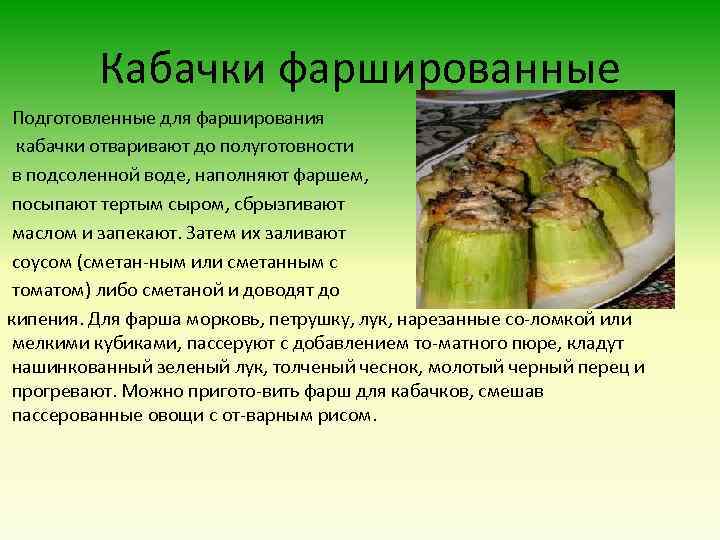 Кабачки фаршированные

Подготовленные для фарширования кабачки отваривают до полуготовности в подсоленной воде, наполняют фаршем, посыпают тертым сыром, сбрызгивают маслом и запекают. Затем их заливают соусом (сметан-ным или сметанным с томатом) либо сметаной и доводят до кипения. Для фарша морковь, петрушку, лук, нарезанные со-ломкой или мелкими кубиками, пассеруют с добавлением то-матного пюре, кладут нашинкованный зеленый лук, толченый чеснок, молотый черный перец и прогревают. Можно пригото-вить фарш для кабачков, смешав пассерованные овощи с от-варным рисом.